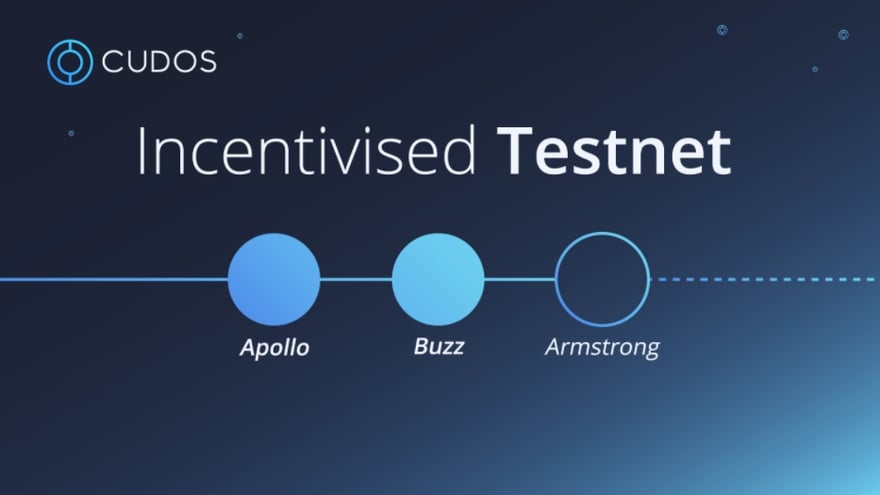 CUDOS

Incentivised Testnet

Apollo

Buzz

Armstrong